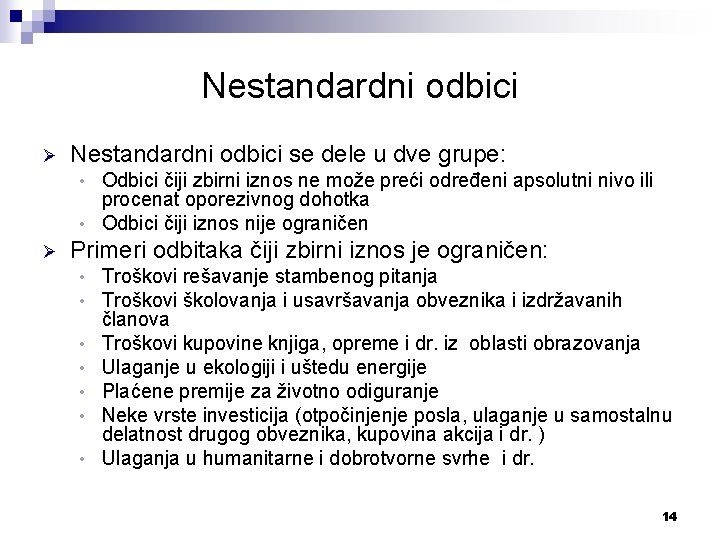 Nestandardni odbici

➢ Nestandardni odbici se dele u dve grupe:
• Odbici čiji zbirni iznos ne može preći određeni apsolutni nivo ili procenat oporezivnog dohotka
• Odbici čiji iznos nije ograničen

➢ Primeri odbitaka čiji zbirni iznos je ograničen:
• Troškovi rešavanje stambenog pitanja
• Troškovi školovanja i usavršavanja obveznika i izdržavanih članova
• Troškovi kupovine knjiga, opreme i dr. iz oblasti obrazovanja
• Ulaganje u ekologiji i uštedu energije
• Plaćene premije za životno odiguranje
• Neke vrste investicija (otpočinjenje posla, ulaganje u samostalnu delatnost drugog obveznika, kupovina akcija i dr. )
• Ulaganja u humanitarne i dobrotvorne svrhe i dr.

14